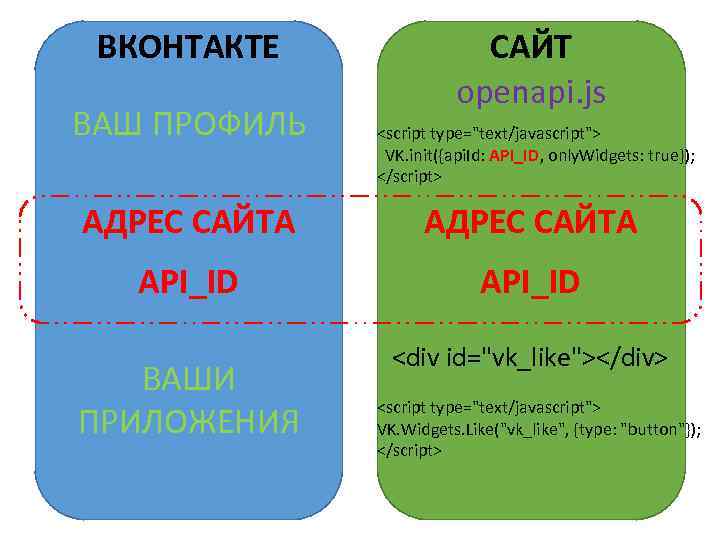 ВКОНТАКТЕ

ВАШ ПРОФИЛЬ

АДРЕС САЙТА

API_ID

ВАШИ ПРИЛОЖЕНИЯ

САЙТ

openapi.js

<script type="text/javascript">
VK.init({apiId: API_ID, onlyWidgets: true});
</script>

АДРЕС САЙТА

API_ID

<div id="vk_like"></div>

<script type="text/javascript">
VK.Widgets.Like("vk_like", {type: "button"});
</script>